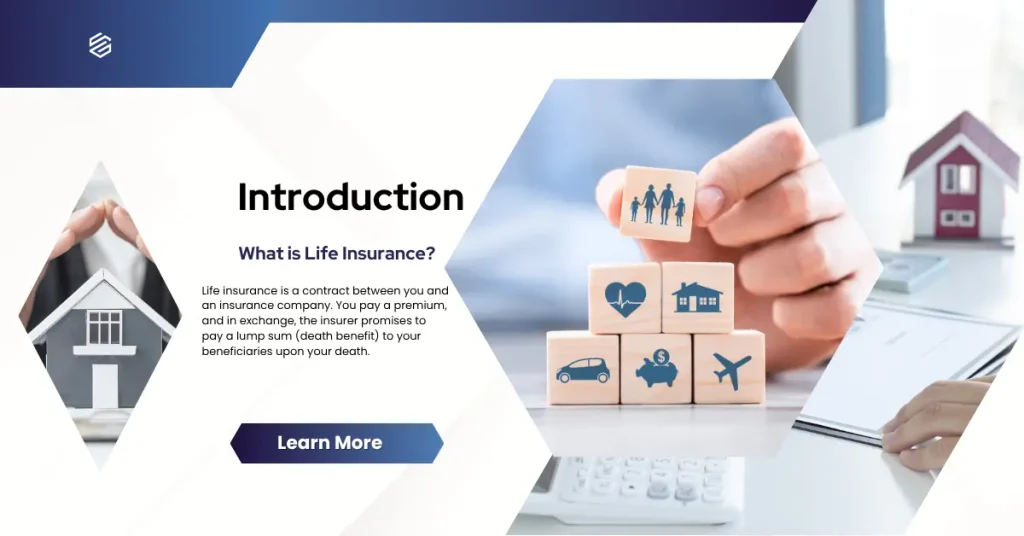 Introduction

What is Life Insurance?

Life insurance is a contract between you and an insurance company. You pay a premium, and in exchange, the insurer promises to pay a lump sum (death benefit) to your beneficiaries upon your death.

Learn More